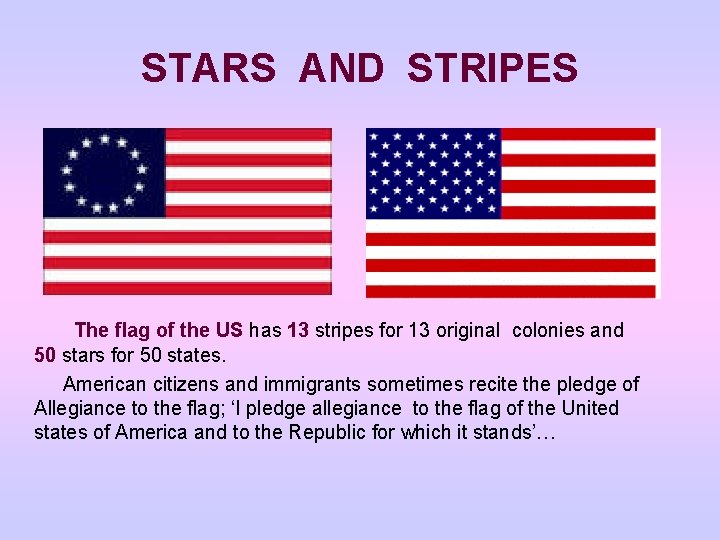 STARS AND STRIPES

The flag of the US has 13 stripes for 13 original colonies and 50 stars for 50 states.

American citizens and immigrants sometimes recite the pledge of Allegiance to the flag; 'I pledge allegiance to the flag of the United states of America and to the Republic for which it stands'…